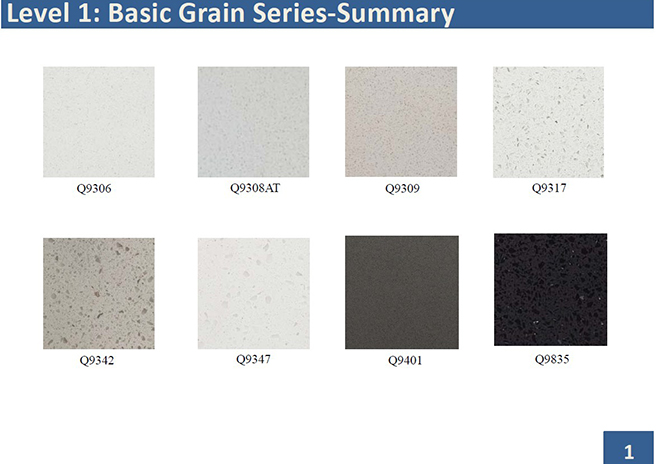 Level 1: Basic Grain Series-Summary

Q9306

Q9308AT

Q9309

Q9317

Q9342

Q9347

Q9401

Q9835

1